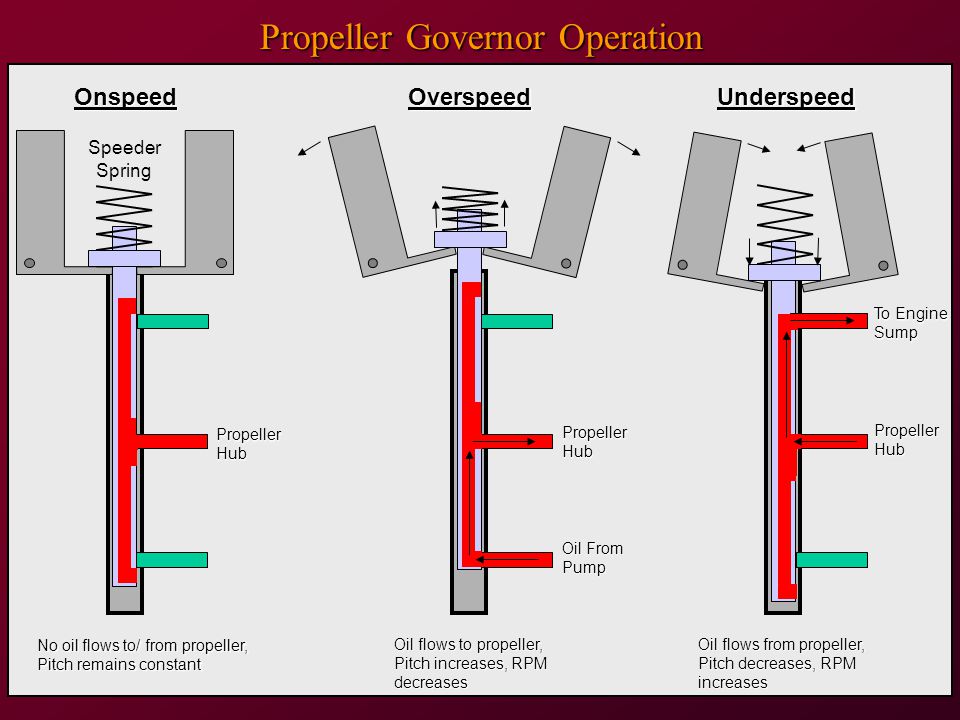 Propeller Governor Operation

Onspeed

Speeder Spring

Propeller Hub

No oil flows to/ from propeller, Pitch remains constant

Overspeed

Propeller Hub

Oil From Pump

Oil flows to propeller, Pitch increases, RPM decreases

Underspeed

To Engine Sump

Propeller Hub

Oil flows from propeller, Pitch decreases, RPM increases